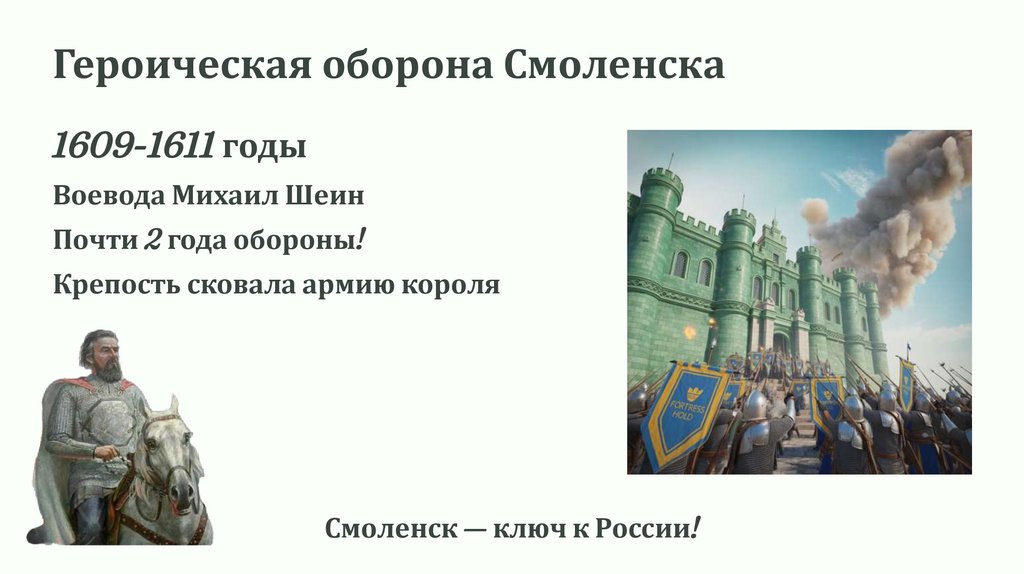 Героическая оборона Смоленска

1609-1611 годы

Воевода Михаил Шеин

Почти 2 года обороны!

Крепость сковала армию короля

FORTRESS HOLD

Смоленск — ключ к России!